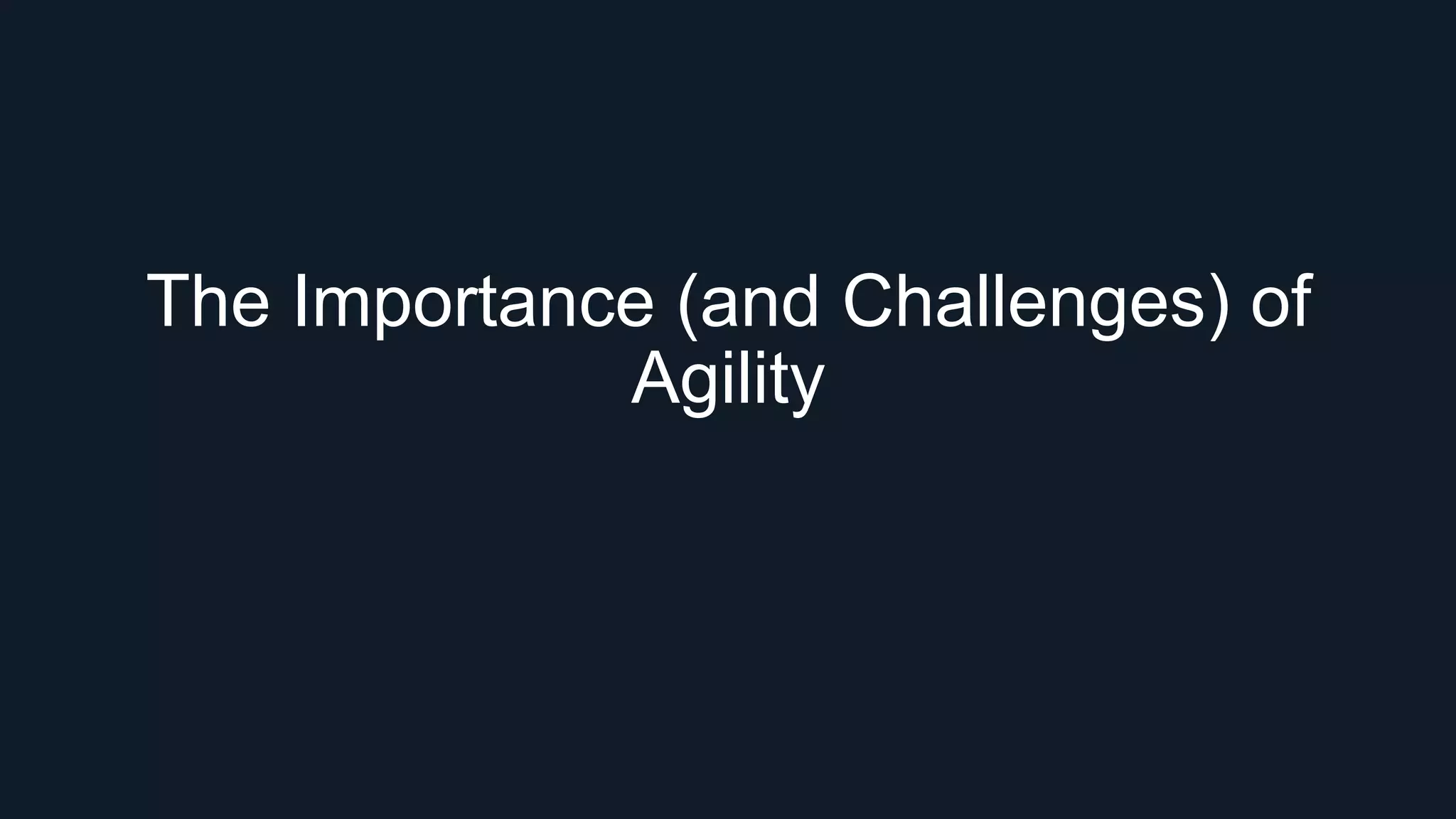 The Importance (and Challenges) of Agility